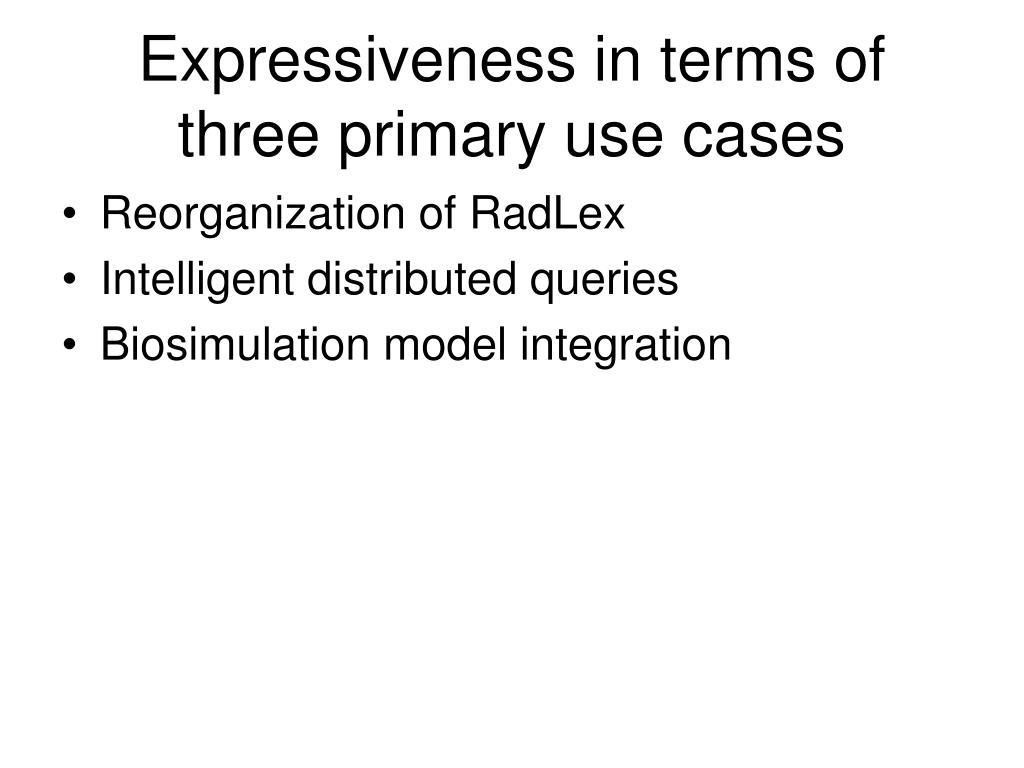 Expressiveness in terms of three primary use cases

• Reorganization of RadLex
• Intelligent distributed queries
• Biosimulation model integration